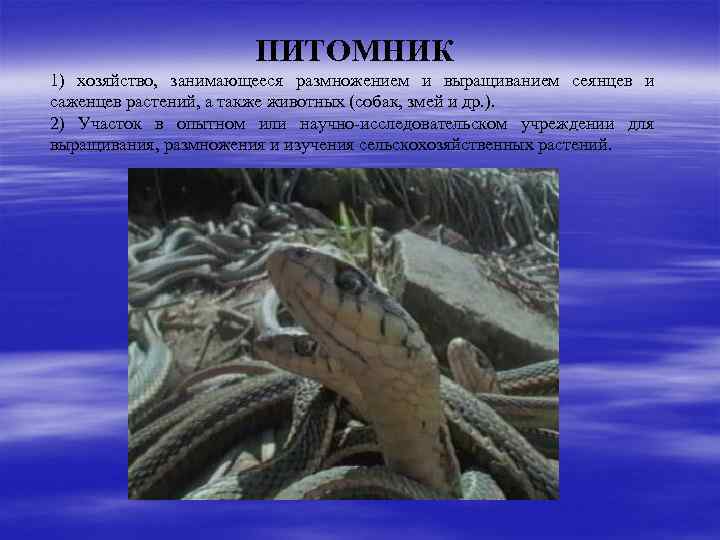 ПИТОМНИК

1) хозяйство, занимающееся размножением и выращиванием сеянцев и саженцев растений, а также животных (собак, змей и др.).

2) Участок в опытном или научно-исследовательском учреждении для выращивания, размножения и изучения сельскохозяйственных растений.